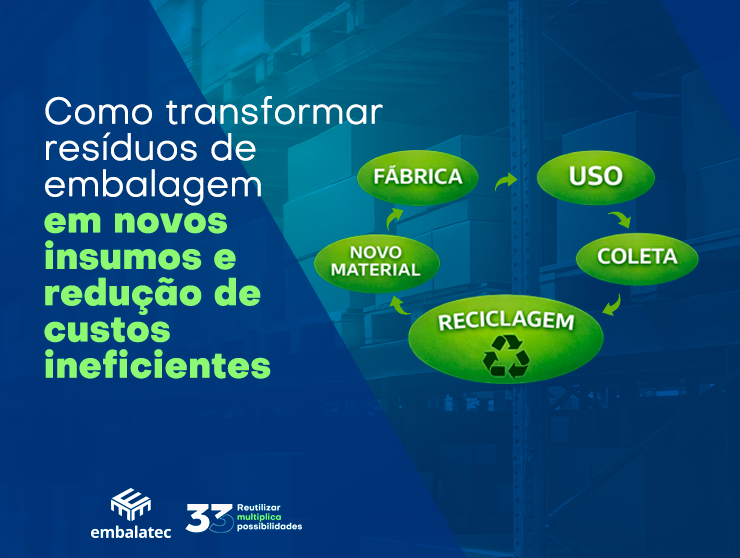 Como transformar resíduos de embalagem em novos insumos e redução de custos ineficientes

FÁBRICA

USO

COLETA

RECICLAGEM

NOVO MATERIAL

embalatec

33 Reutilizar multiplica possibilidades